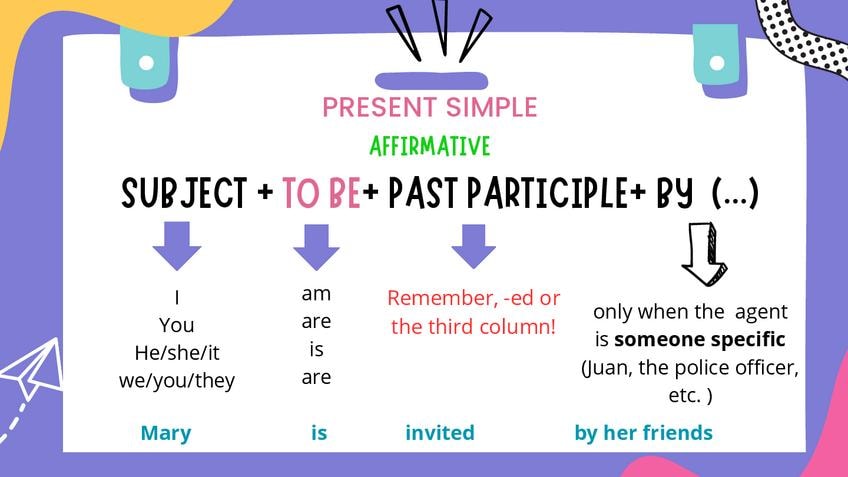 PRESENT SIMPLE

AFFIRMATIVE

SUBJECT + TO BE+ PAST PARTICIPLE+ BY (...)

I
You
He/she/it
we/you/they

am
are
is
are

Remember, -ed or the third column!

only when the agent is **someone specific** (Juan, the police officer, etc. )

Mary is invited by her friends